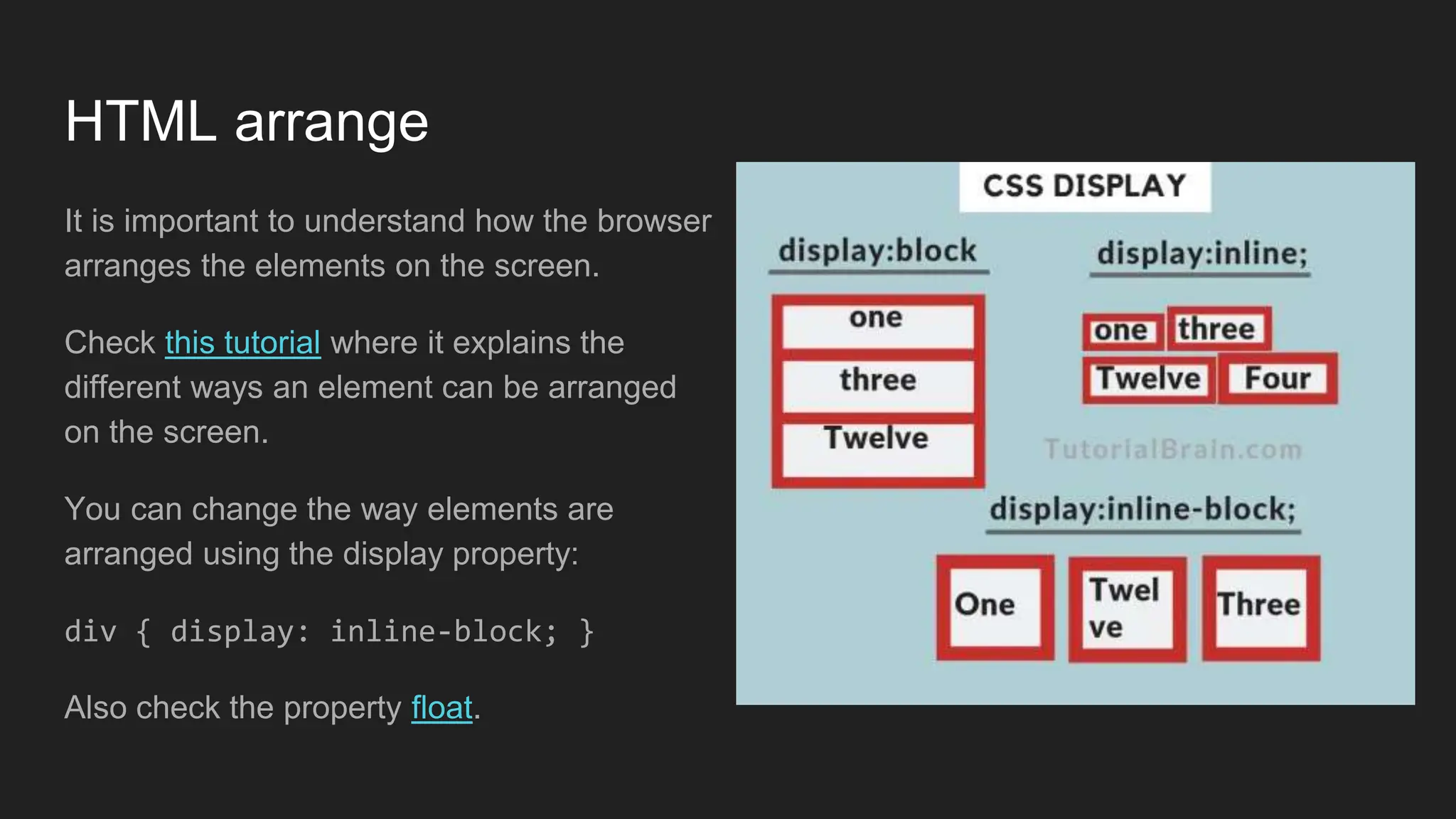 HTML arrange

It is important to understand how the browser arranges the elements on the screen.

Check this tutorial where it explains the different ways an element can be arranged on the screen.

You can change the way elements are arranged using the display property:

div { display: inline-block; }

Also check the property float.

CSS DISPLAY

display:block

one

three

Twelve

display:inline;

one three

Twelve Four

TutorialBrain.com

display:inline-block;

One

Twel
ve

Three